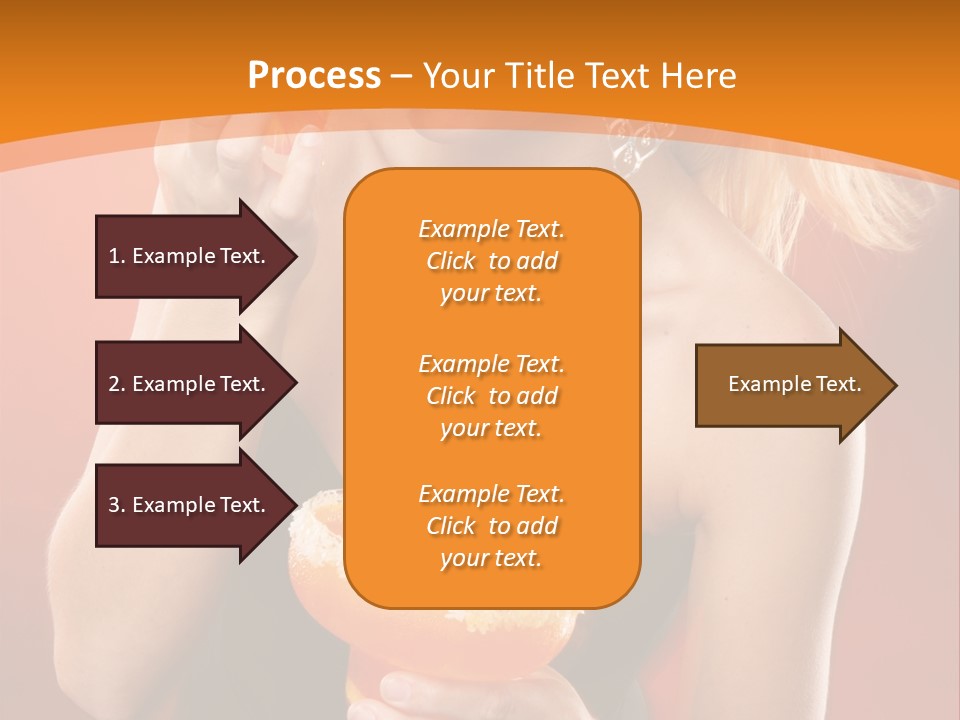 Process – Your Title Text Here

1. Example Text.

2. Example Text.

3. Example Text.

Example Text. Click to add your text.

Example Text. Click to add your text.

Example Text. Click to add your text.

Example Text.